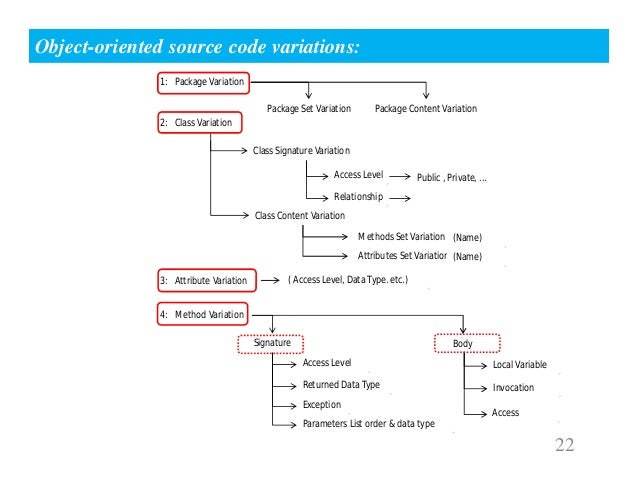 Object-oriented source code variations:

1: Package Variation

Package Set Variation

Package Content Variation

2: Class Variation

Class Signature Variation

Access Level

Public , Private, ...

Relationship

Class Content Variation

Methods Set Variation (Name)

Attributes Set Variatior (Name)

3: Attribute Variation

( Access Level, Data Type. etc.)

4: Method Variation

Signature

Access Level

Returned Data Type

Exception

Parameters List order & data type

Body

Local Variable

Invocation

Access

22